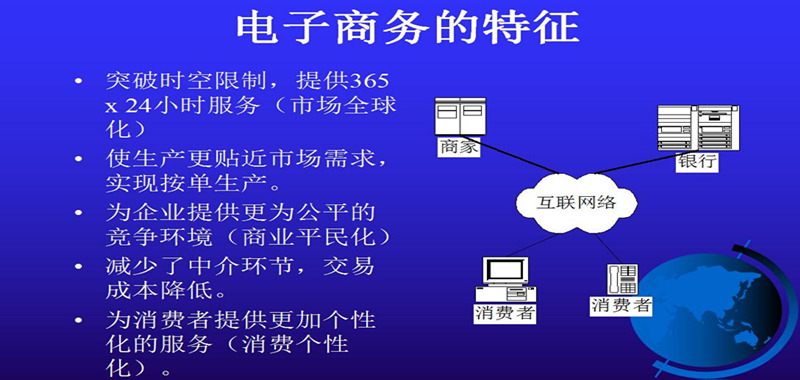 电子商务的特征

• 突破时空限制，提供365 x 24小时服务（市场全球化）
• 使生产更贴近市场需求，实现按单生产。
• 为企业提供更为公平的竞争环境（商业平民化）
• 减少了中介环节，交易成本降低。
• 为消费者提供更加个性化的服务（消费个性化）。

商家
银行
互联网络
消费者
消费者